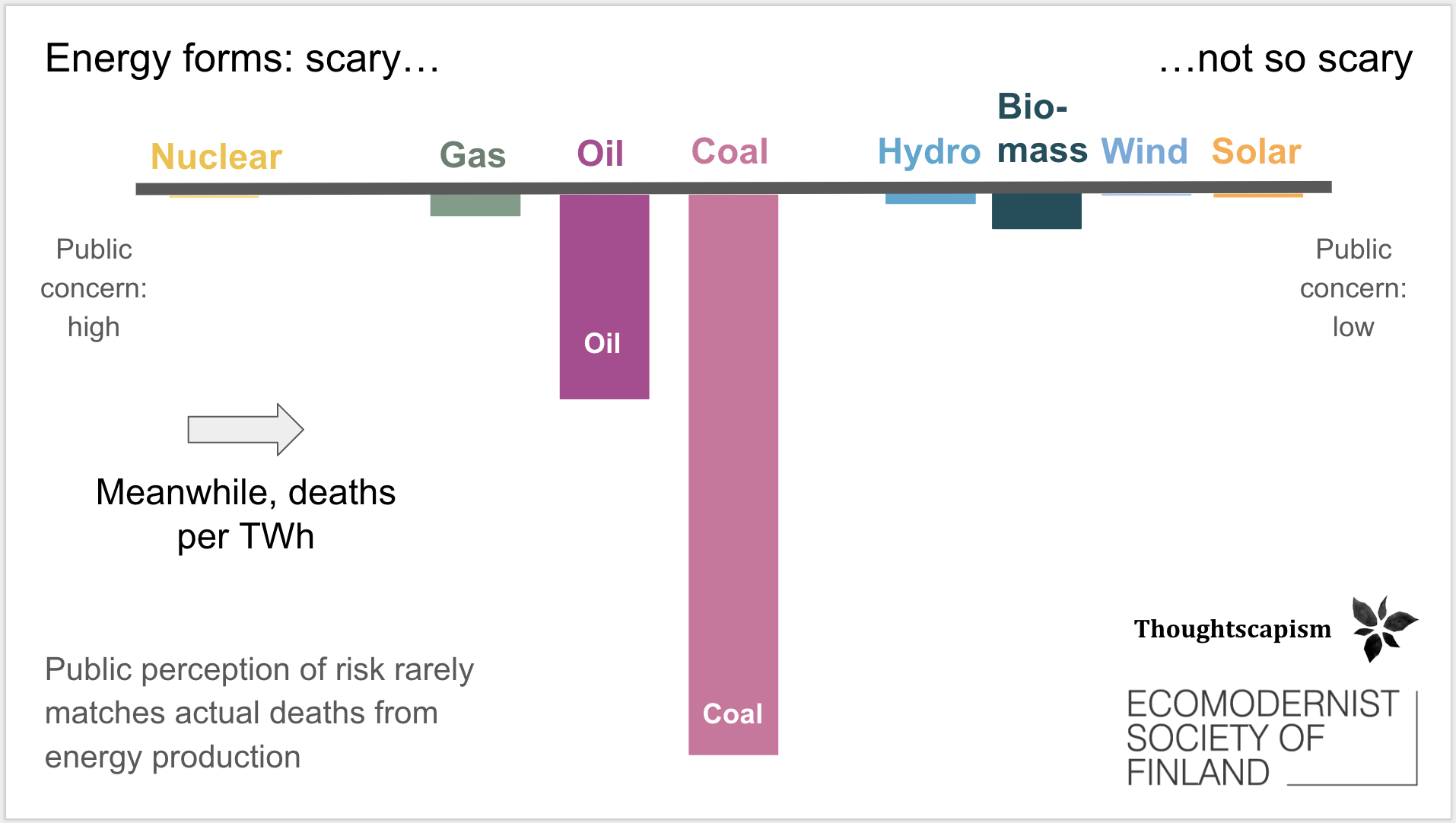 Energy forms: scary…

…not so scary

Nuclear Gas Oil Coal Hydro Bio-mass Wind Solar

Public concern: high

Public concern: low

Oil

Coal

Meanwhile, deaths per TWh

Public perception of risk rarely matches actual deaths from energy production

Thoughtscapism

ECOMODERNIST SOCIETY OF FINLAND